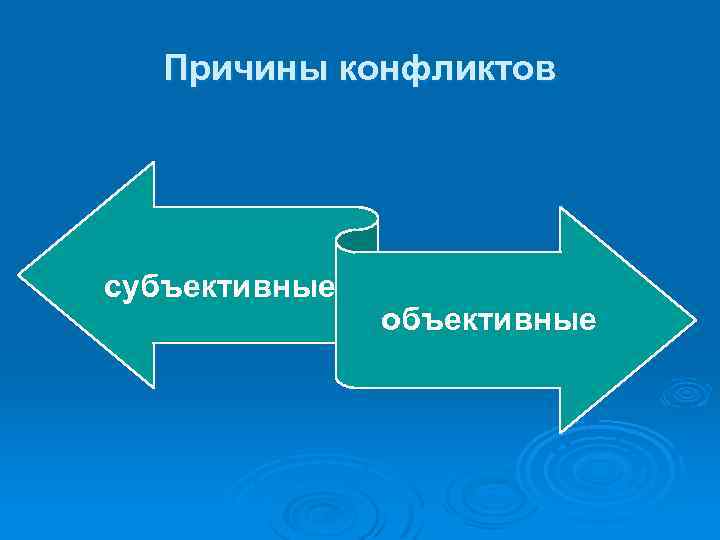 Причины конфликтов

субъективные

объективные